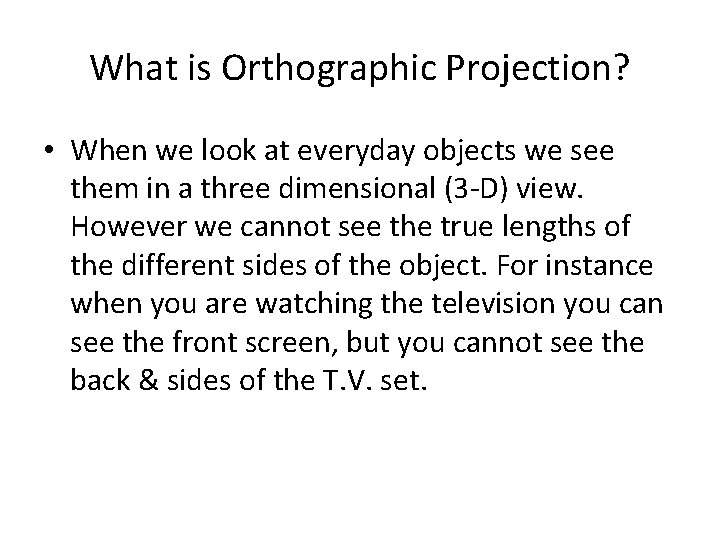 What is Orthographic Projection?

• When we look at everyday objects we see them in a three dimensional (3-D) view. However we cannot see the true lengths of the different sides of the object. For instance when you are watching the television you can see the front screen, but you cannot see the back & sides of the T.V. set.